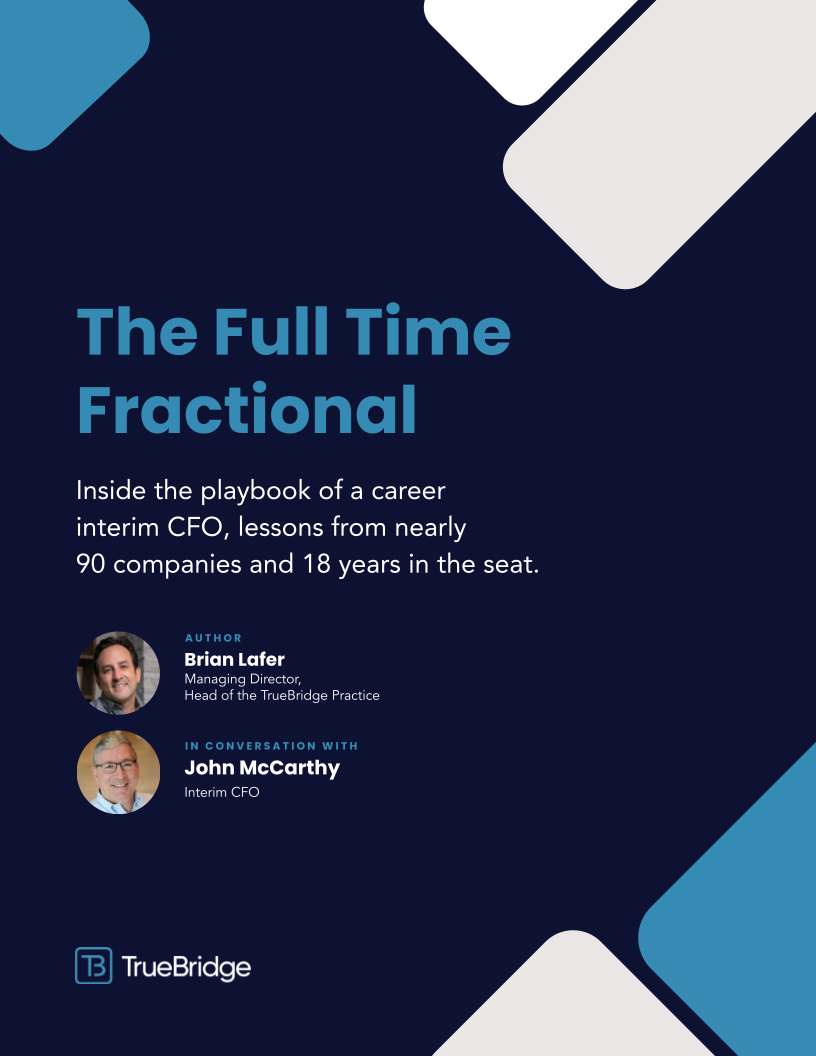 The Full Time Fractional

Inside the playbook of a career interim CFO, lessons from nearly 90 companies and 18 years in the seat.

AUTHOR
Brian Lafer
Managing Director,
Head of the TrueBridge Practice

IN CONVERSATION WITH
John McCarthy
Interim CFO

TB TrueBridge